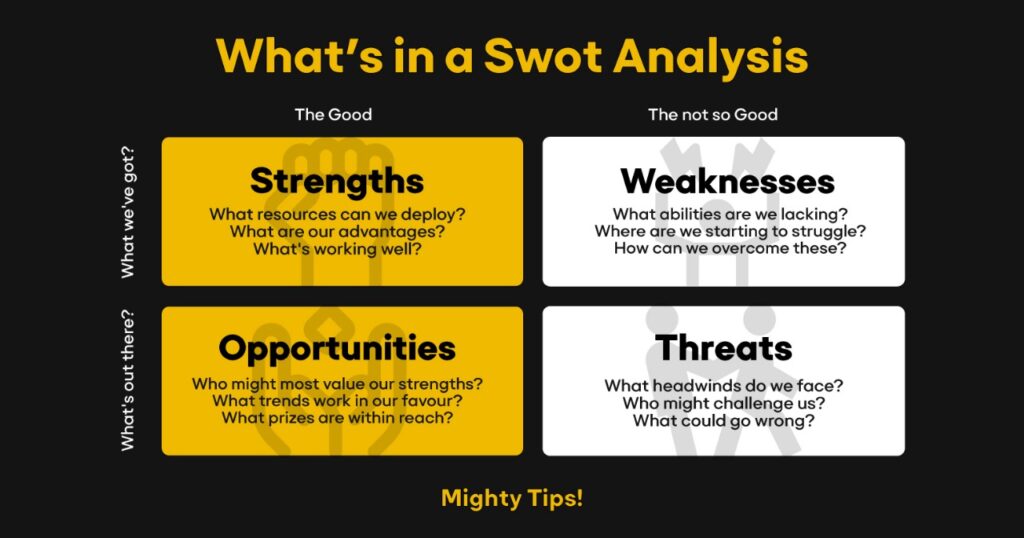 What's in a Swot Analysis

The Good

The not so Good

What we've got?

Strengths

What resources can we deploy?
What are our advantages?
What's working well?

Weaknesses

What abilities are we lacking?
Where are we starting to struggle?
How can we overcome these?

What's out there?

Opportunities

Who might most value our strengths?
What trends work in our favour?
What prizes are within reach?

Threats

What headwinds do we face?
Who might challenge us?
What could go wrong?

Mighty Tips!